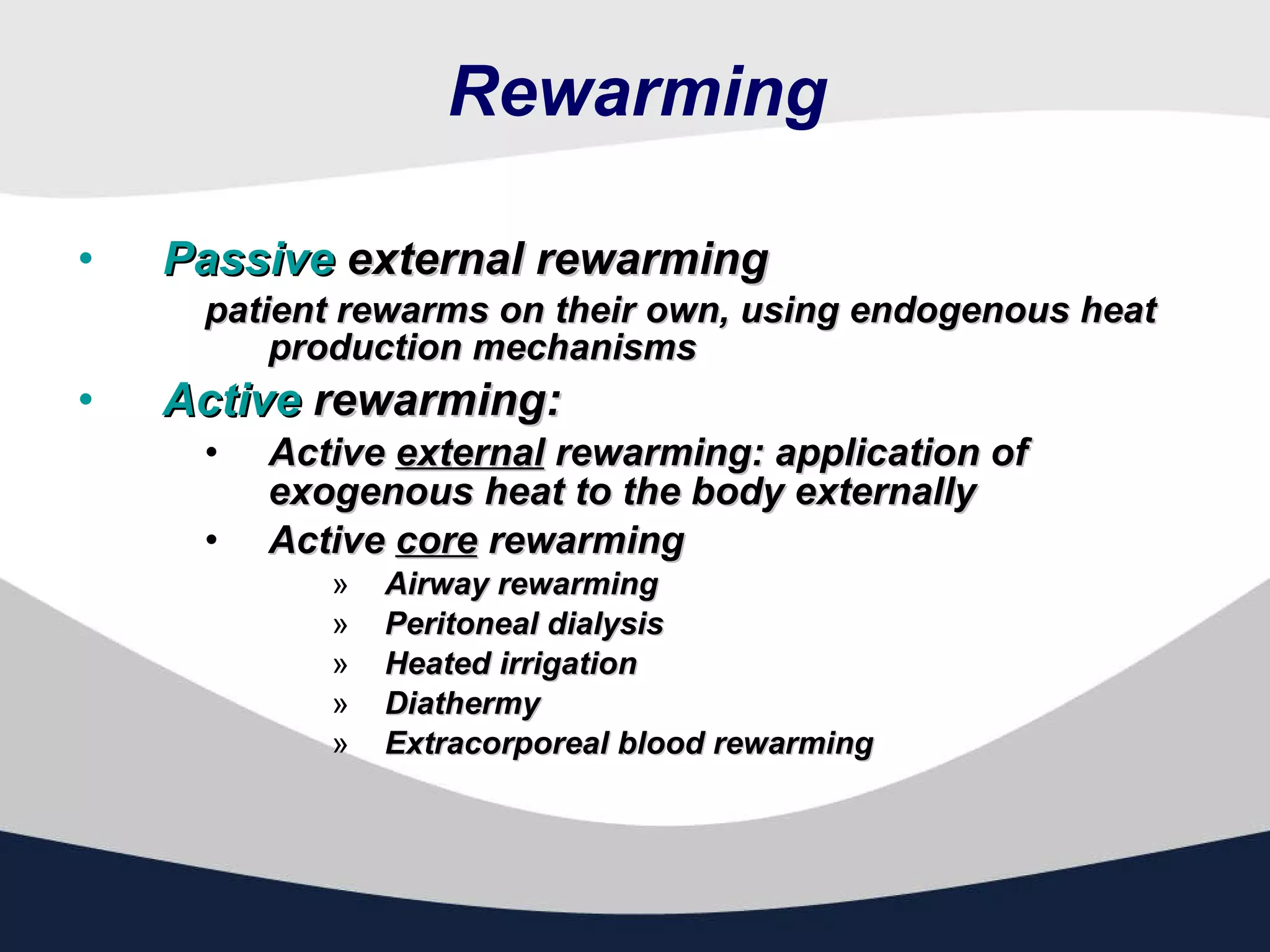 Rewarming

• Passive external rewarming
patient rewarms on their own, using endogenous heat production mechanisms

• Active rewarming:
• Active external rewarming: application of exogenous heat to the body externally
• Active core rewarming
» Airway rewarming
» Peritoneal dialysis
» Heated irrigation
» Diathermy
» Extracorporeal blood rewarming